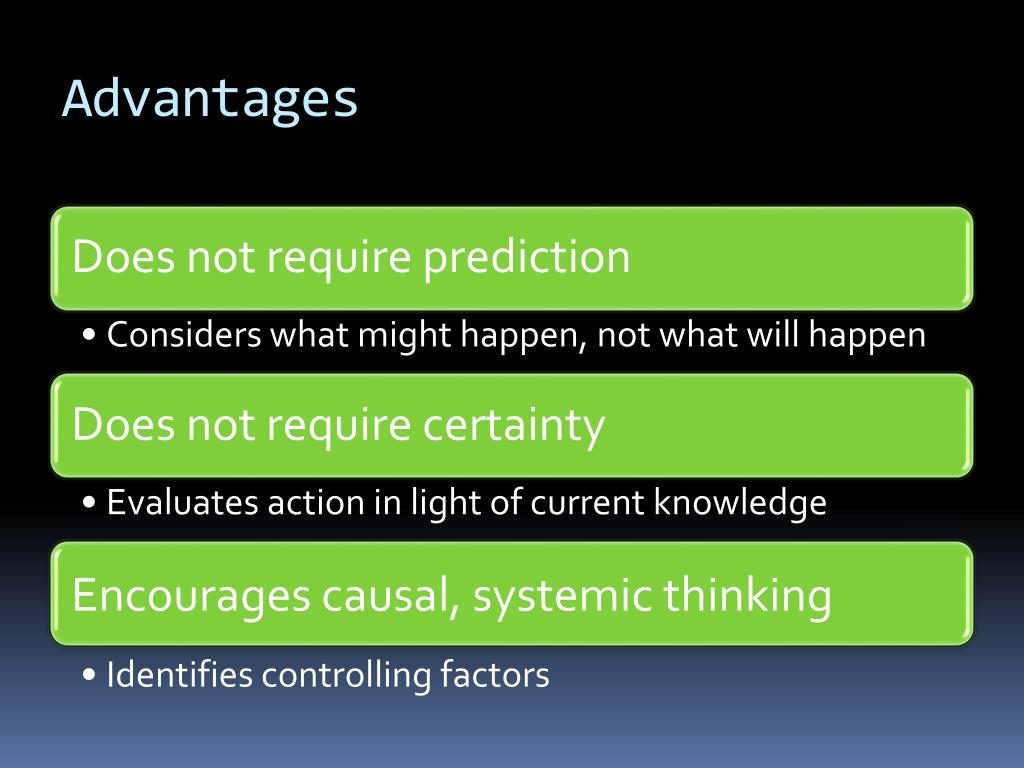 Advantages

Does not require prediction

• Considers what might happen, not what will happen

Does not require certainty

• Evaluates action in light of current knowledge

Encourages causal, systemic thinking

• Identifies controlling factors